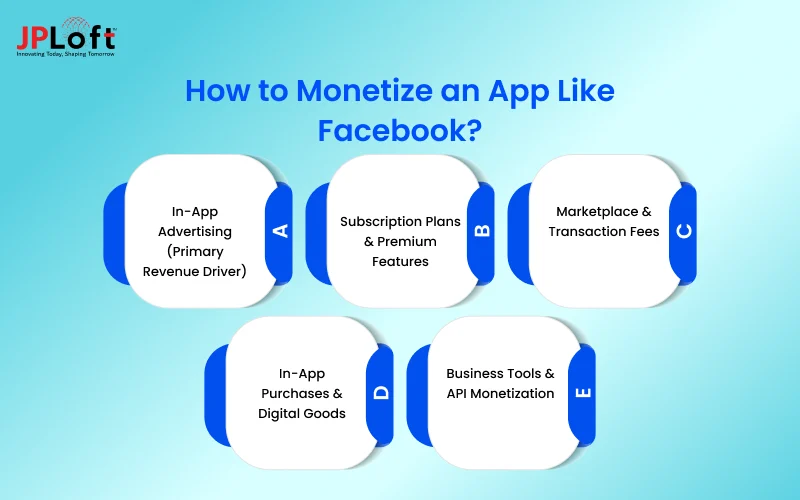 JPLoft
Innovating Today, Shaping Tomorrow

How to Monetize an App Like Facebook?

In-App Advertising (Primary Revenue Driver)

A

Subscription Plans & Premium Features

B

Marketplace & Transaction Fees

C

In-App Purchases & Digital Goods

D

Business Tools & API Monetization

E